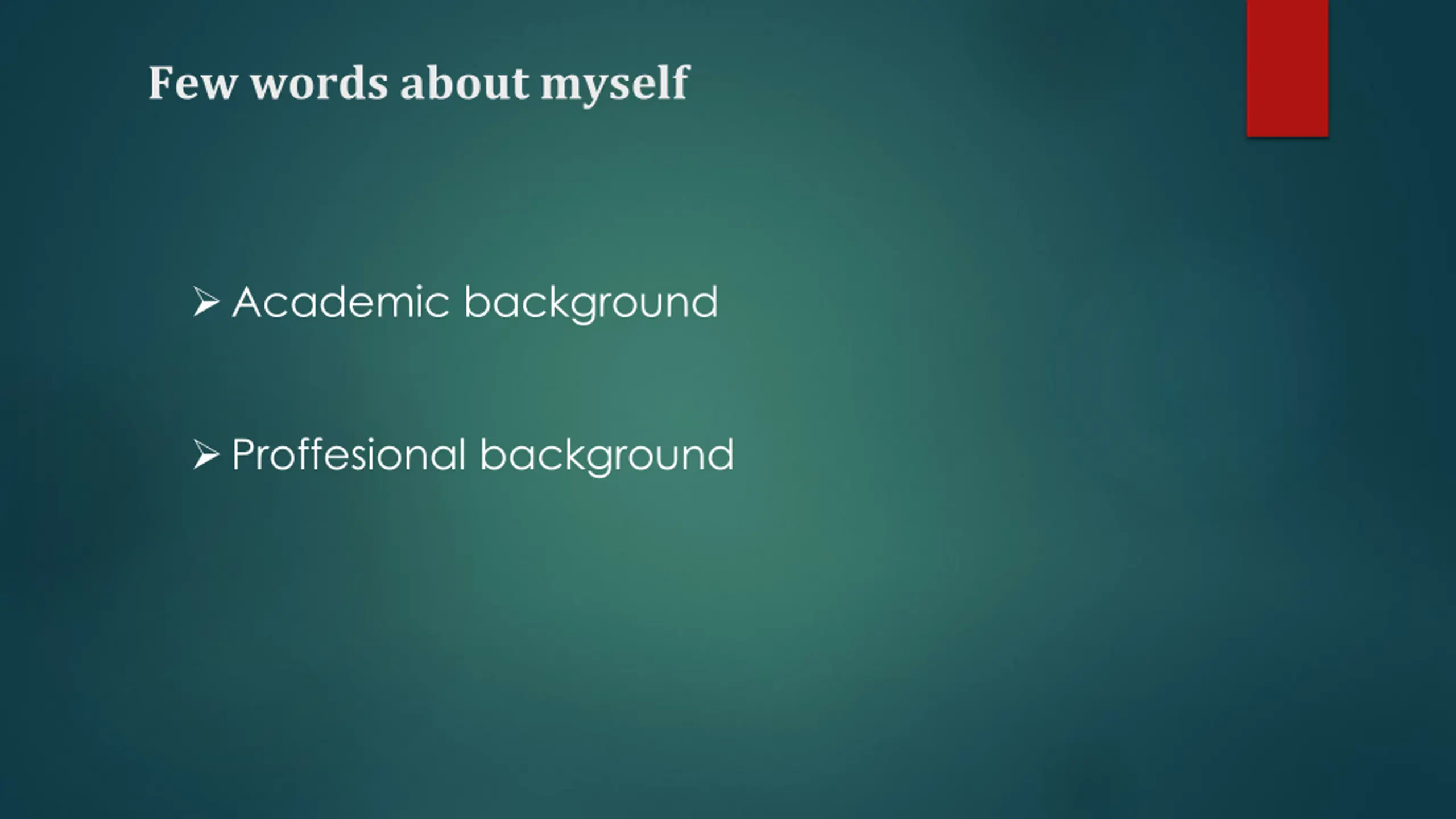 Few words about myself

➢ Academic background

➢ Proffesional background